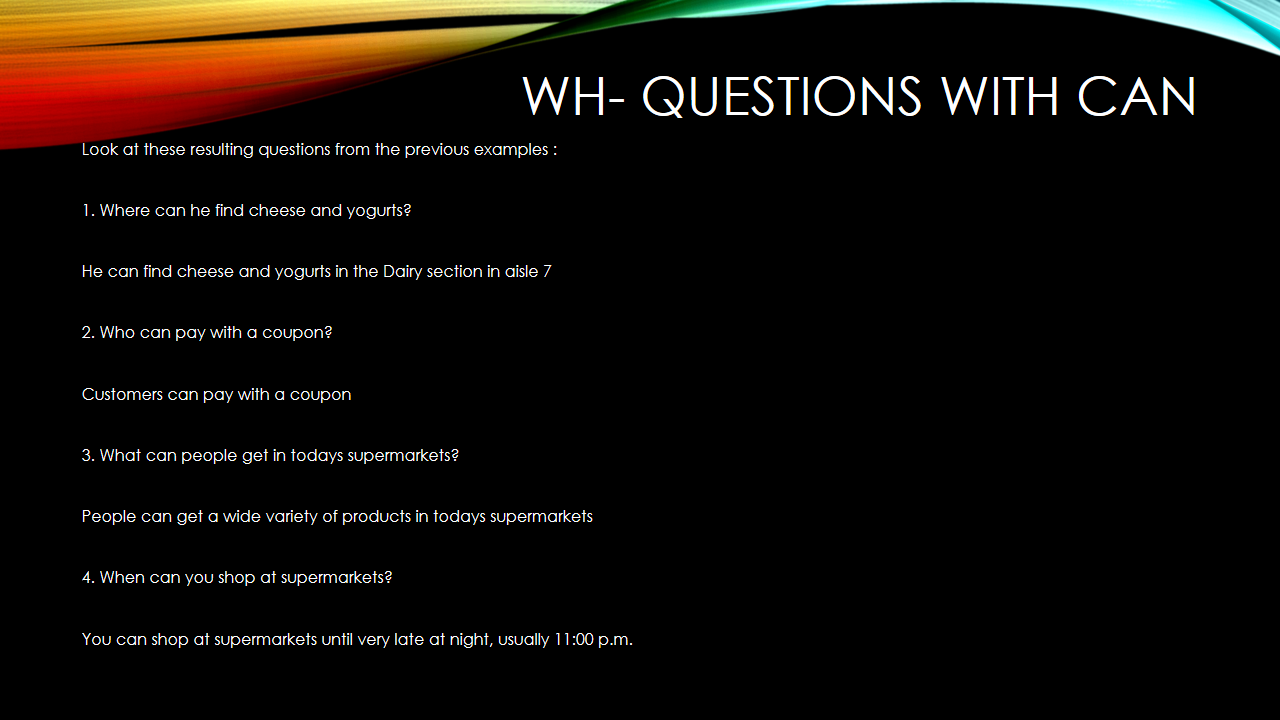 WH- QUESTIONS WITH CAN

Look at these resulting questions from the previous examples :

1. Where can he find cheese and yogurts?

He can find cheese and yogurts in the Dairy section in aisle 7

2. Who can pay with a coupon?

Customers can pay with a coupon

3. What can people get in todays supermarkets?

People can get a wide variety of products in todays supermarkets

4. When can you shop at supermarkets?

You can shop at supermarkets until very late at night, usually 11:00 p.m.